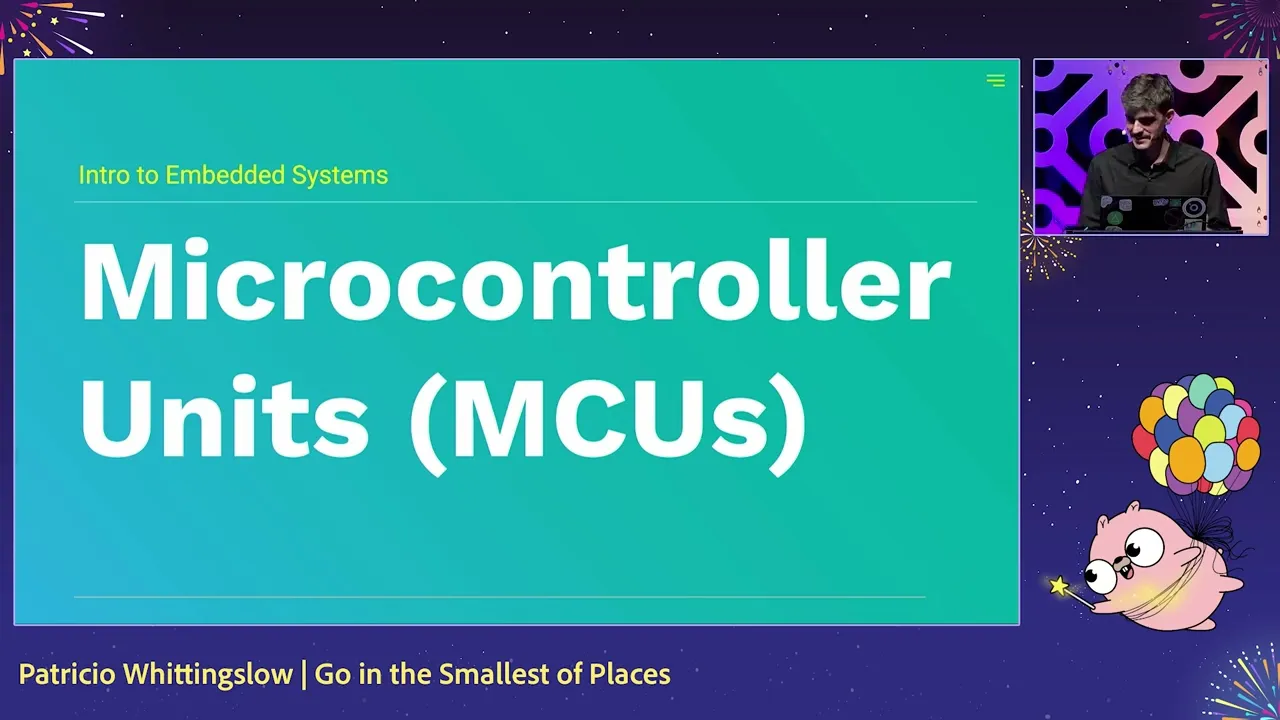 Intro to Embedded Systems

Microcontroller Units (MCUs)

Patricio Whittingslow | Go in the Smallest of Places